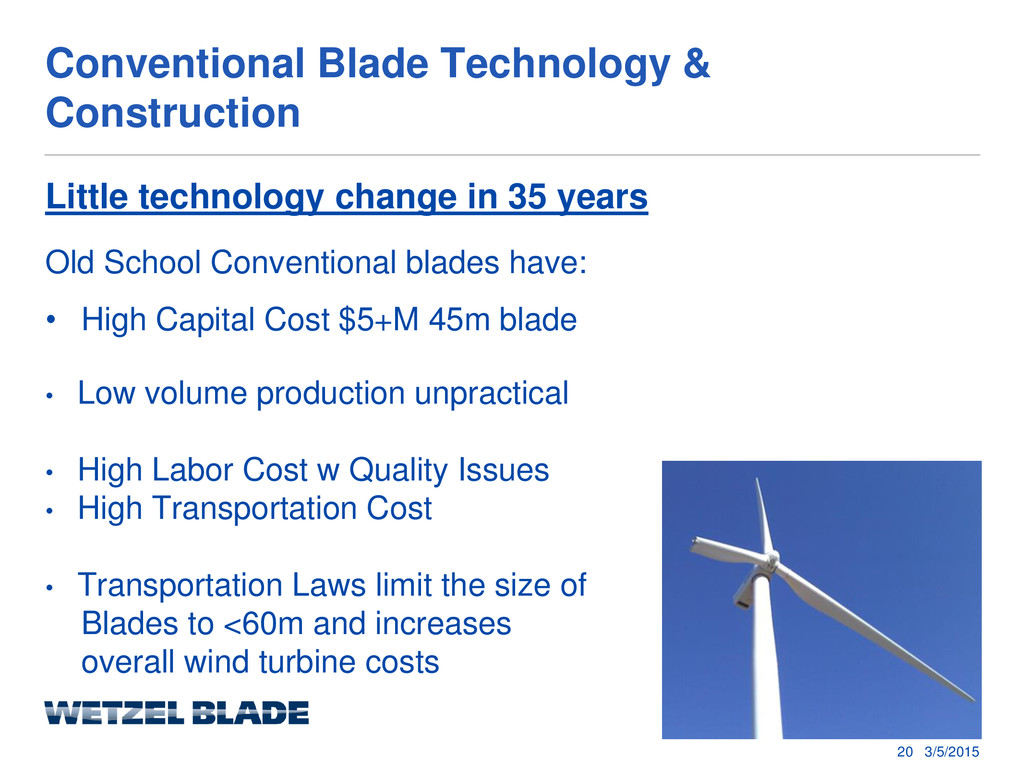 Conventional Blade Technology & Construction

Little technology change in 35 years

Old School Conventional blades have:

• High Capital Cost \$5+M 45m blade

• Low volume production unpractical

• High Labor Cost w Quality Issues
• High Transportation Cost

• Transportation Laws limit the size of Blades to <60m and increases overall wind turbine costs

WETZEL BLADE

20 3/5/2015